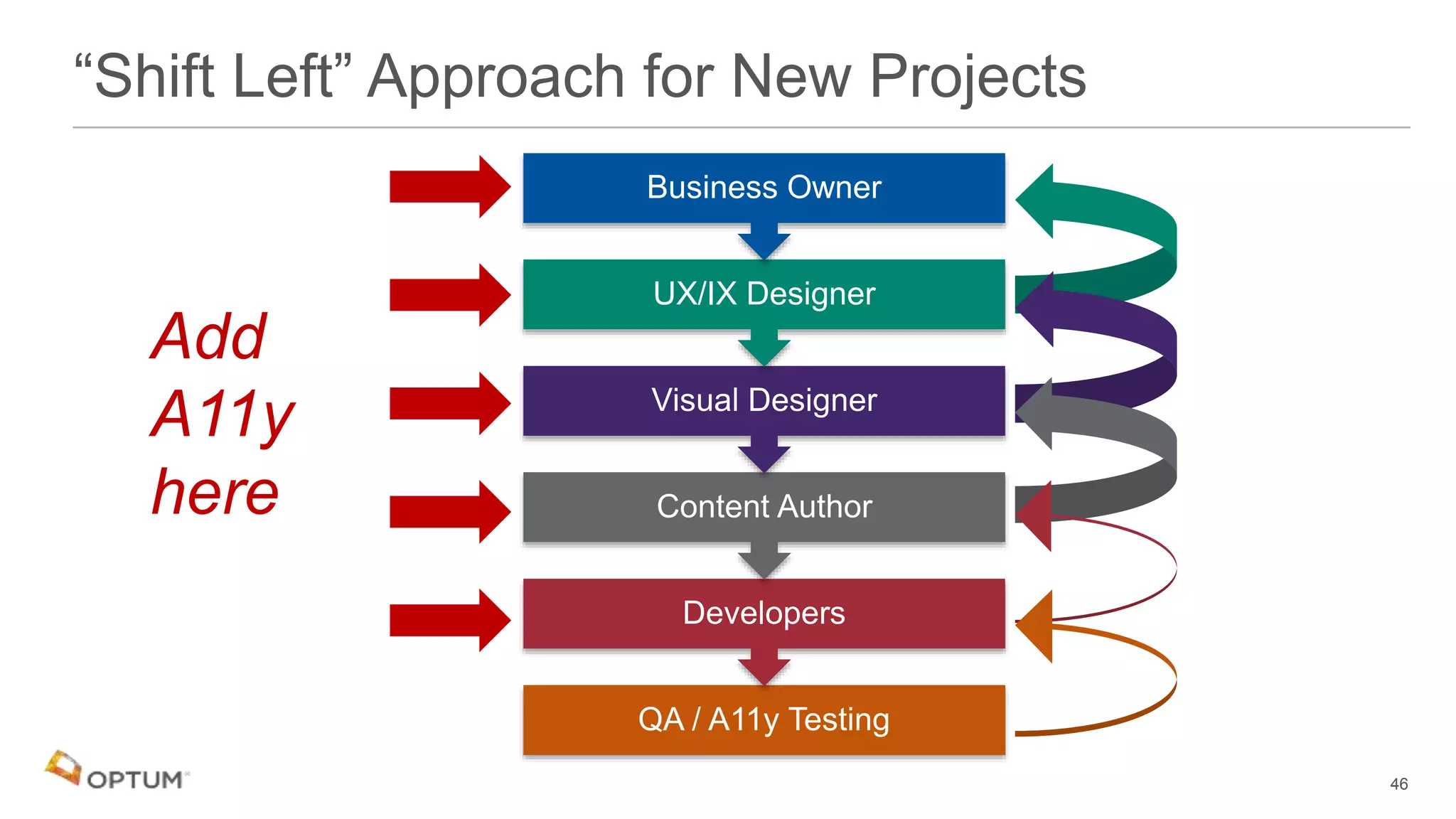 “Shift Left” Approach for New Projects

Add A11y here

Business Owner

UX/IX Designer

Visual Designer

Content Author

Developers

QA / A11y Testing

OPTUM

46